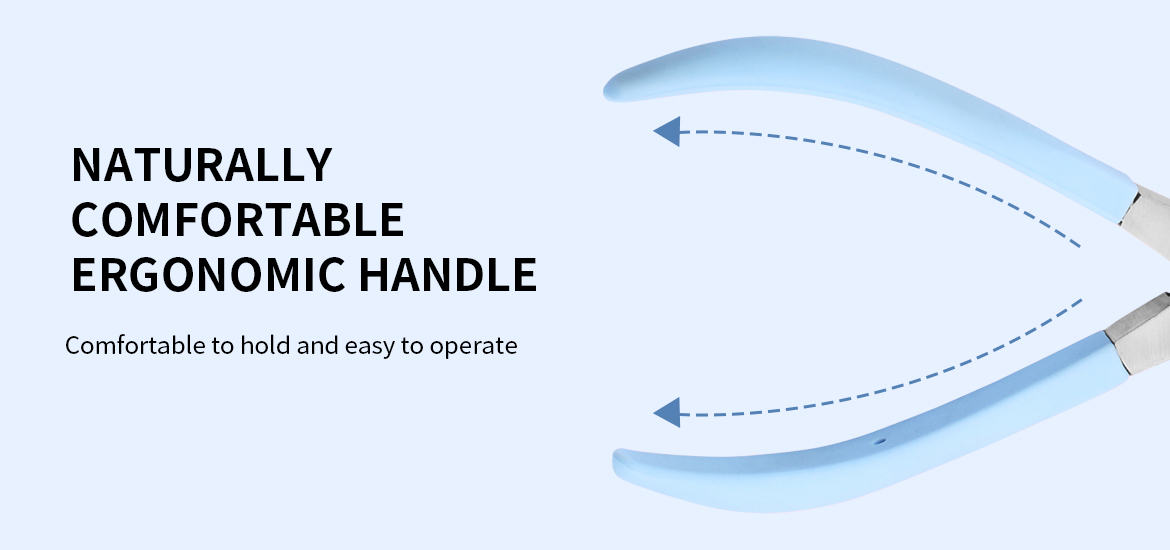 NATURALLY COMFORTABLE ERGONOMIC HANDLE

Comfortable to hold and easy to operate